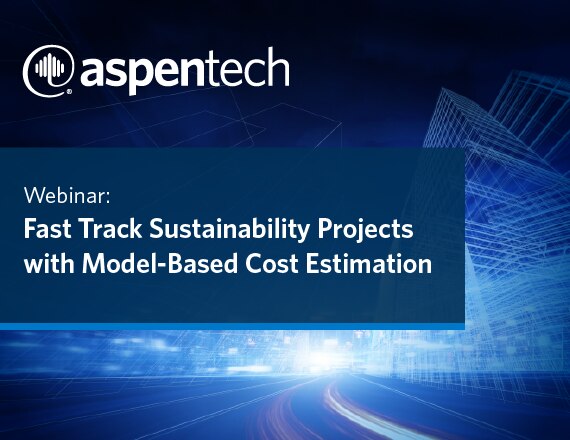 aspentech

Webinar:
Fast Track Sustainability Projects with Model-Based Cost Estimation